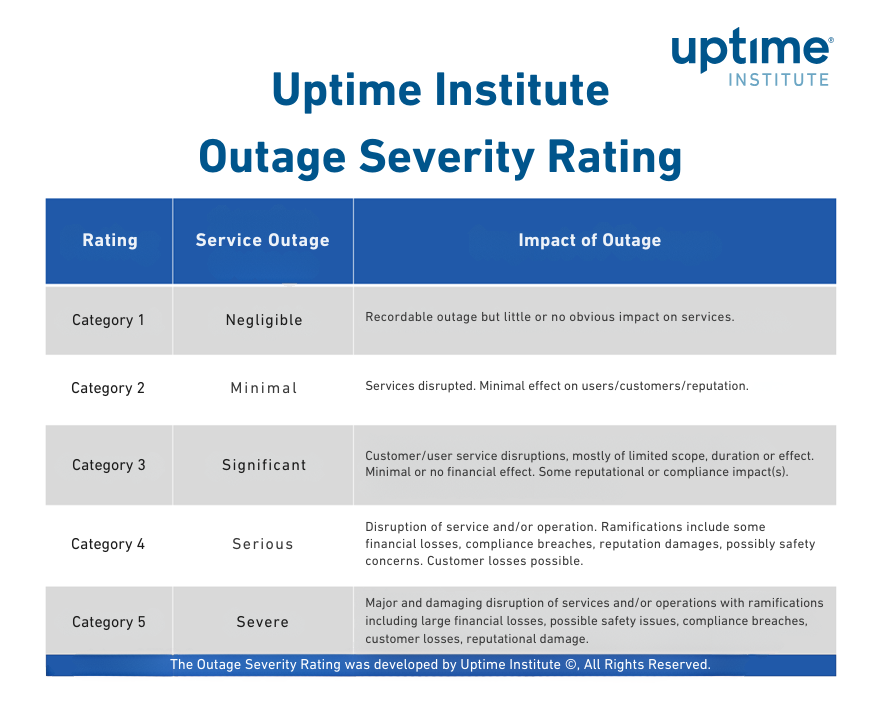 uptime®
INSTITUTE

Uptime Institute
Outage Severity Rating

| Rating | Service Outage | Impact of Outage |
|---|---|---|
| Category 1 | Negligible | Recordable outage but little or no obvious impact on services. |
| Category 2 | Minimal | Services disrupted. Minimal effect on users/customers/reputation. |
| Category 3 | Significant | Customer/user service disruptions, mostly of limited scope, duration or effect. Minimal or no financial effect. Some reputational or compliance impact(s). |
| Category 4 | Serious | Disruption of service and/or operation. Ramifications include some financial losses, compliance breaches, reputation damages, possibly safety concerns. Customer losses possible. |
| Category 5 | Severe | Major and damaging disruption of services and/or operations with ramifications including large financial losses, possible safety issues, compliance breaches, customer losses, reputational damage. |

The Outage Severity Rating was developed by Uptime Institute ©, All Rights Reserved.